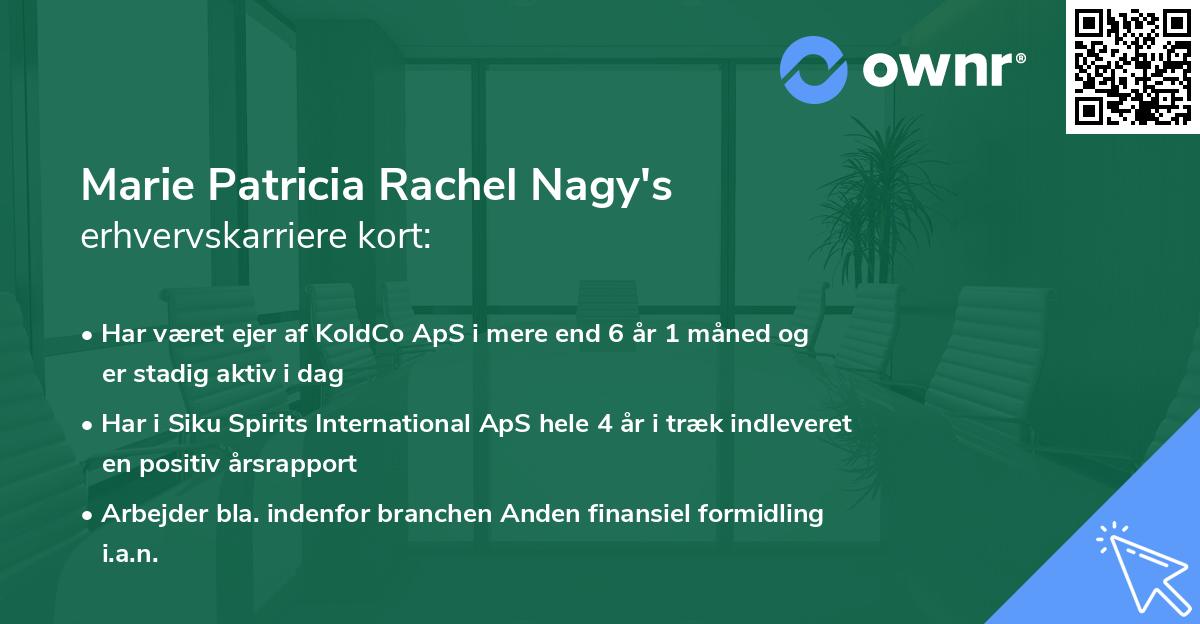 ownr®

Marie Patricia Rachel Nagy's erhvervskarriere kort:

• Har været ejer af KoldCo ApS i mere end 6 år 1 måned og er stadig aktiv i dag

• Har i Siku Spirits International ApS hele 4 år i træk indleveret en positiv årsrapport

• Arbejder bla. indenfor branchen Anden finansiel formidling i.a.n.